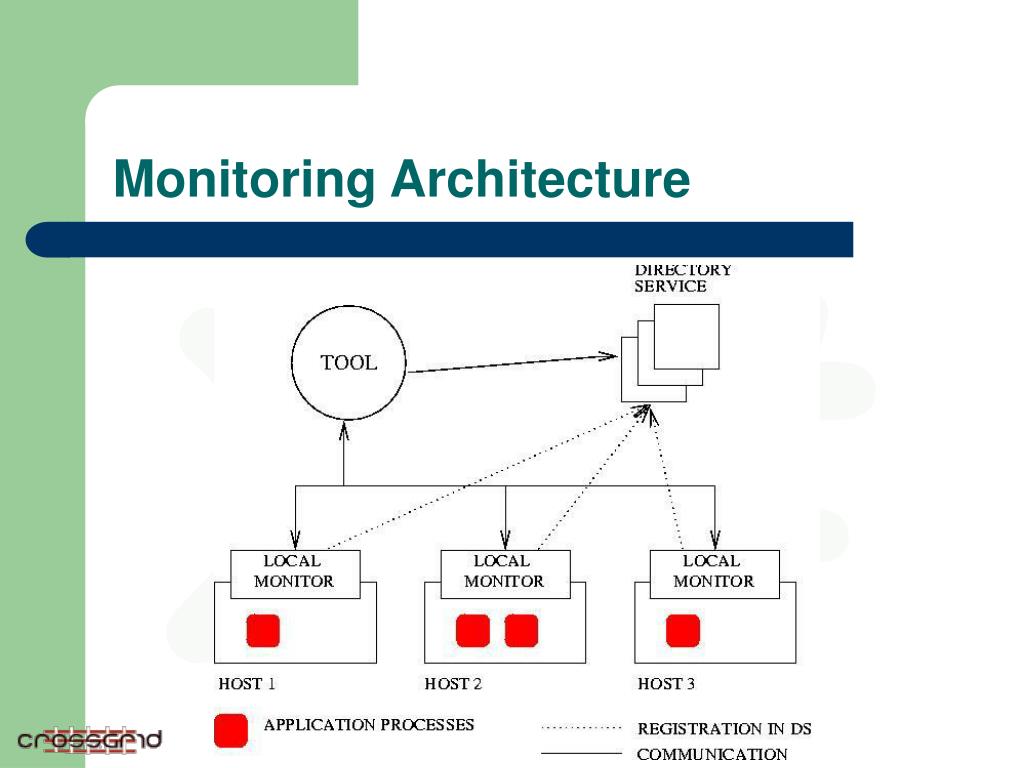 Monitoring Architecture

DIRECTORY SERVICE

TOOL

LOCAL MONITOR

LOCAL MONITOR

LOCAL MONITOR

HOST 1

HOST 2

HOST 3

APPLICATION PROCESSES

REGISTRATION IN DS

COMMUNICATION

crossgrid